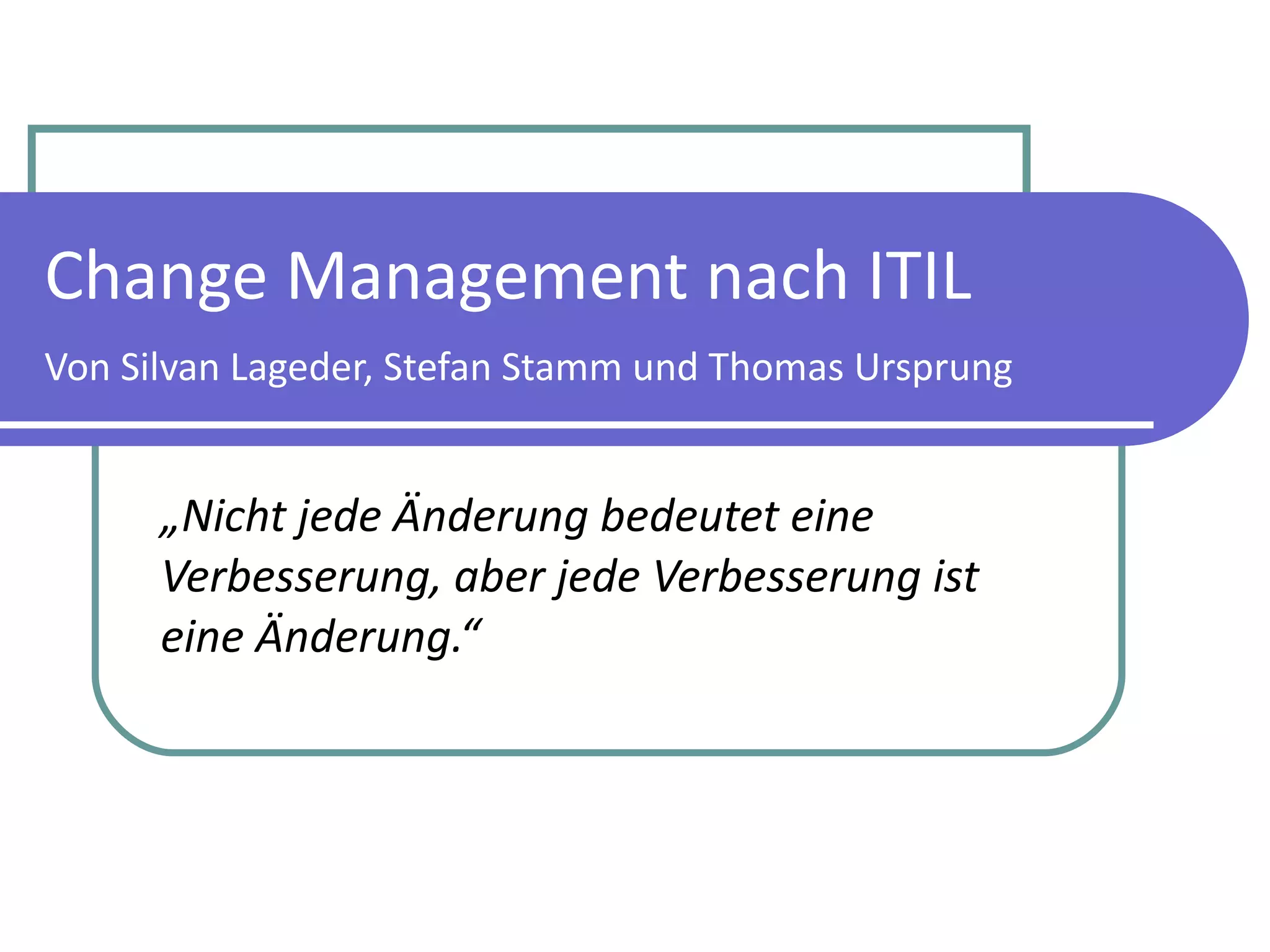 Change Management nach ITIL

Von Silvan Lageder, Stefan Stamm und Thomas Ursprung

„Nicht jede Änderung bedeutet eine Verbesserung, aber jede Verbesserung ist eine Änderung.“